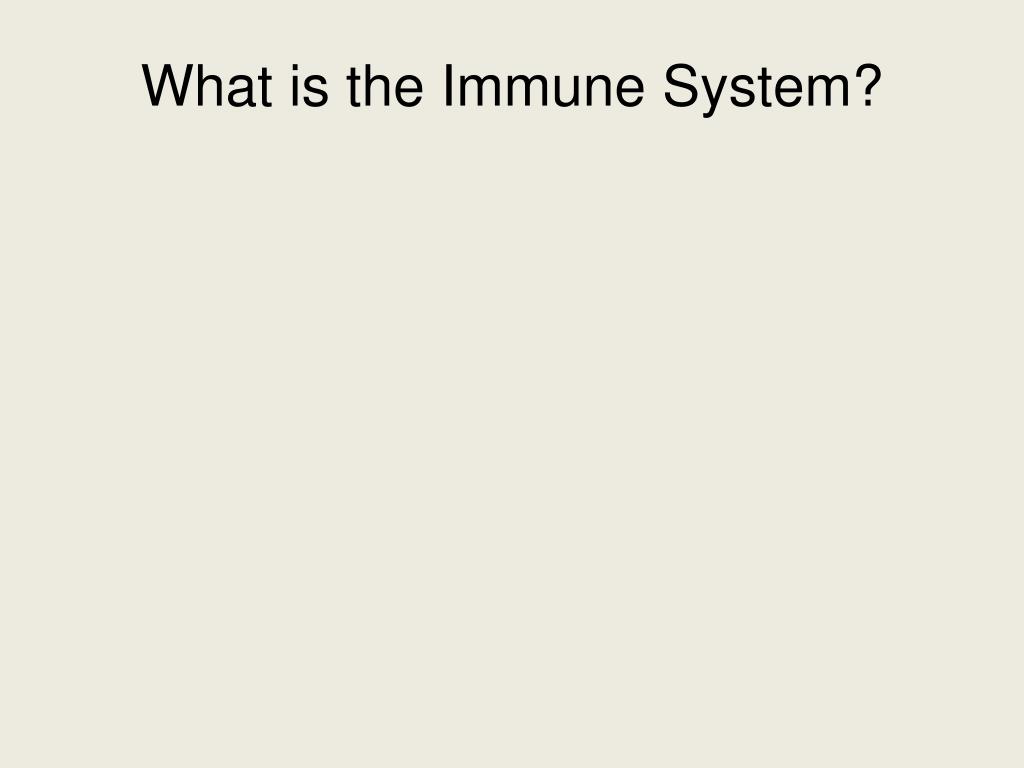 What is the Immune System?